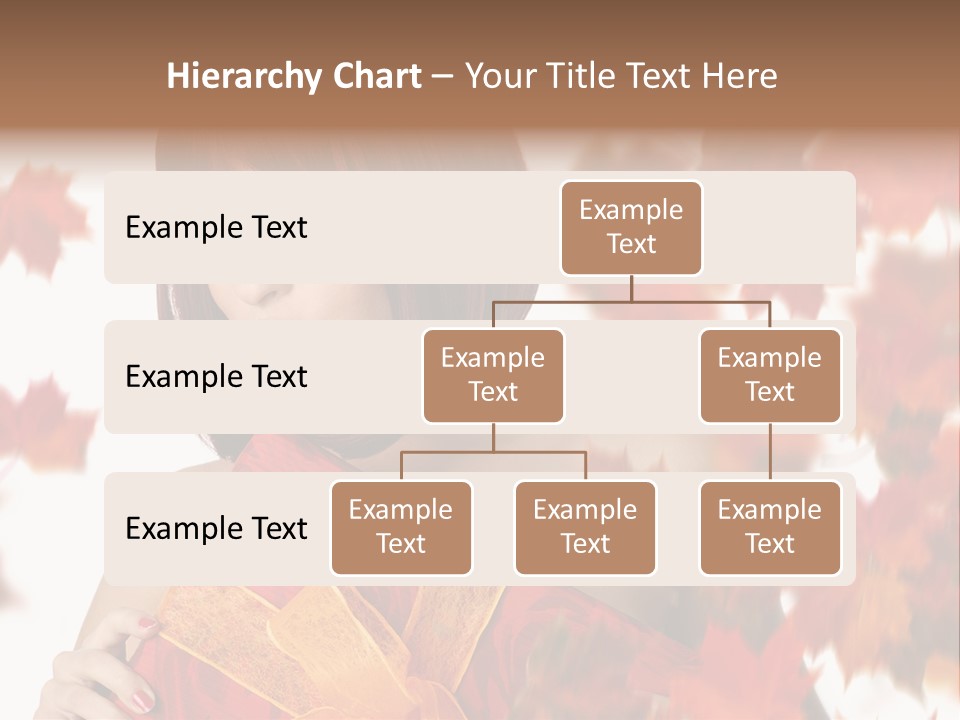 Hierarchy Chart – Your Title Text Here

Example Text

Example Text

Example Text

Example Text

Example Text

Example Text

Example Text

Example Text

Example Text